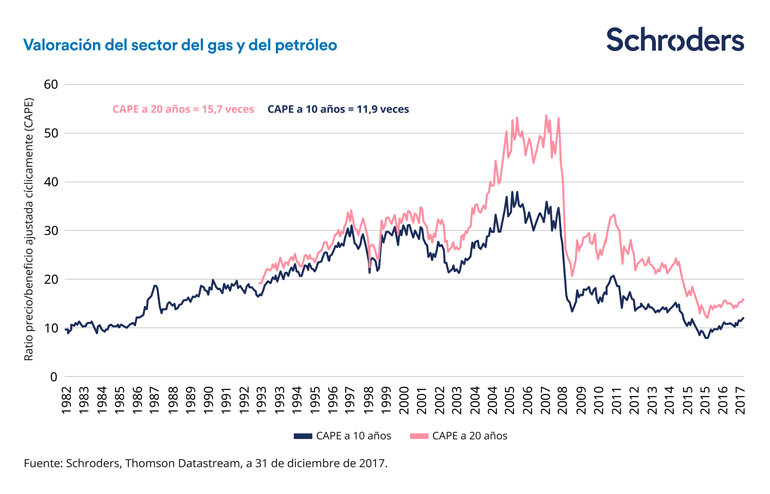 Valoración del sector del gas y del petróleo

Schroders

CAPE a 20 años = 15,7 veces CAPE a 10 años = 11,9 veces

Ratio precio/beneficio ajustada cíclicamente (CAPE)

60
50
40
30
20
10
0

1982 1983 1984 1985 1986 1987 1988 1989 1990 1991 1992 1993 1993 1994 1995 1996 1997 1998 1999 2000 2001 2002 2003 2004 2005 2006 2007 2008 2009 2010 2011 2012 2013 2014 2015 2015 2016 2017

CAPE a 10 años CAPE a 20 años

Fuente: Schroders, Thomson Datastream, a 31 de diciembre de 2017.